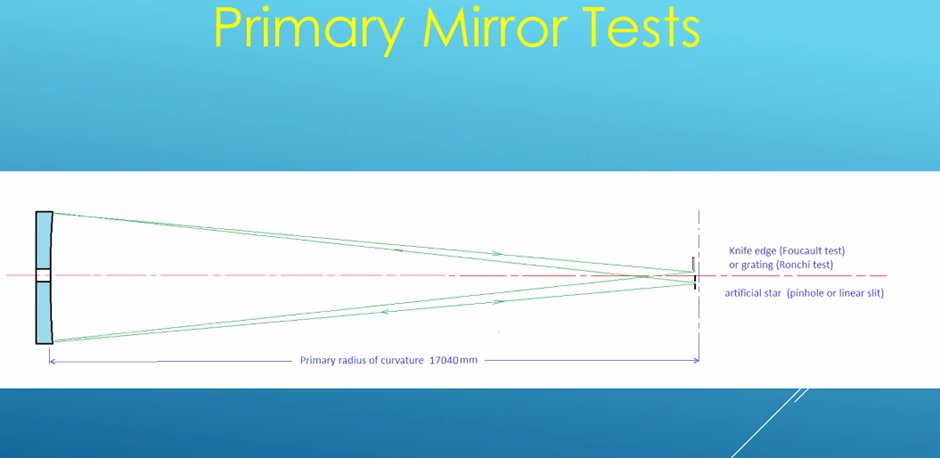 Primary Mirror Tests

Knife edge (Foucault test) or grating (Ronchi test)

artificial star (pinhole or linear slit)

Primary radius of curvature 17040 mm